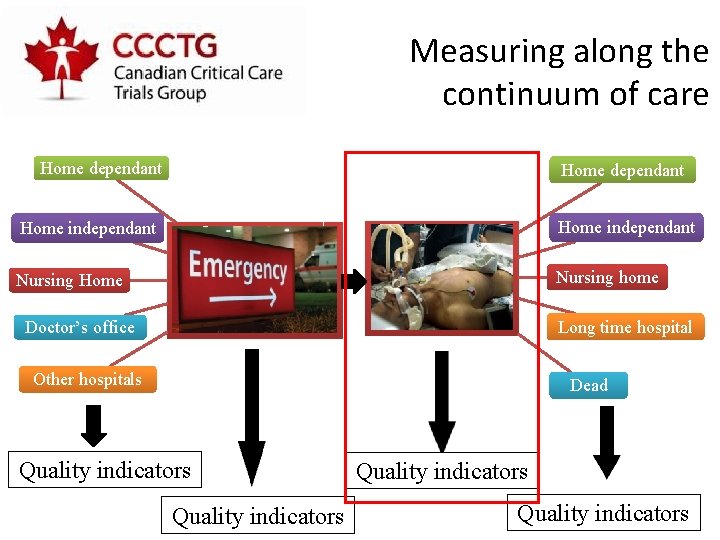 CCCTG
Canadian Critical Care Trials Group

Measuring along the continuum of care

Home dependant
Home independant
Nursing Home
Doctor's office
Other hospitals

Emergency

Home dependant
Home independant
Nursing home
Long time hospital
Dead

Quality indicators
Quality indicators
Quality indicators
Quality indicators